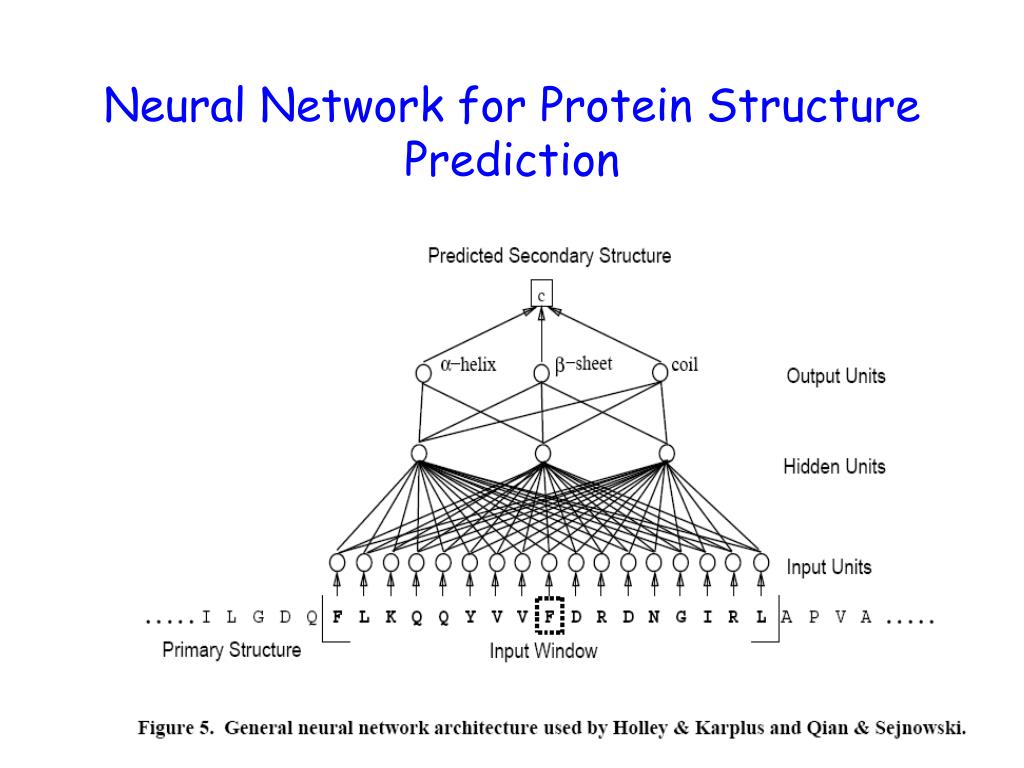 Neural Network for Protein Structure Prediction

Predicted Secondary Structure

c

α−helix β−sheet coil

Output Units

Hidden Units

Input Units

.....I L G D Q F L K Q Q Y V V F D R D N G I R L A P V A .....

Primary Structure

Input Window

Figure 5. General neural network architecture used by Holley & Karplus and Qian & Sejnowski.